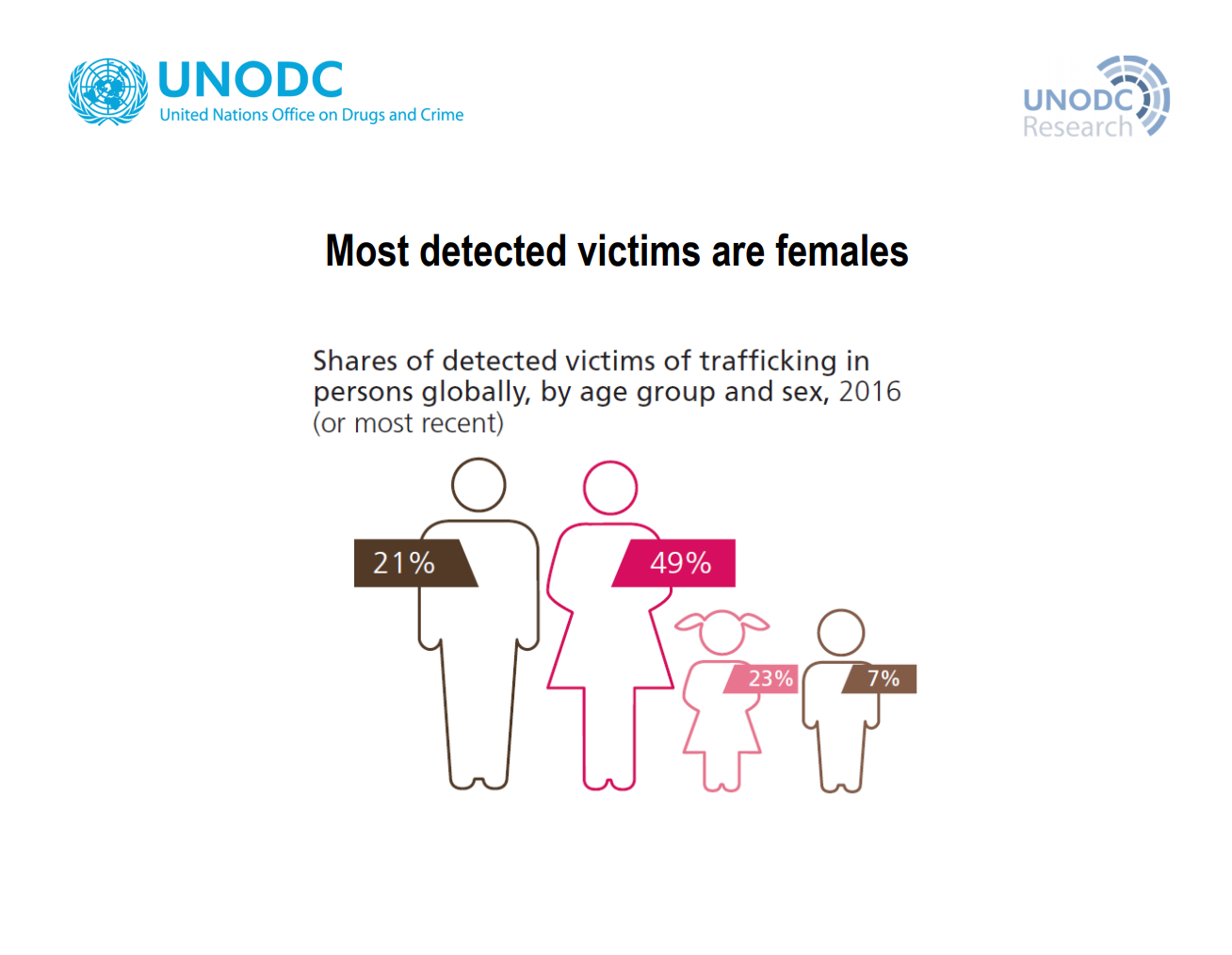 UNODC
United Nations Office on Drugs and Crime

UNODC
Research

Most detected victims are females

Shares of detected victims of trafficking in persons globally, by age group and sex, 2016 (or most recent)

21%

49%

23%

7%